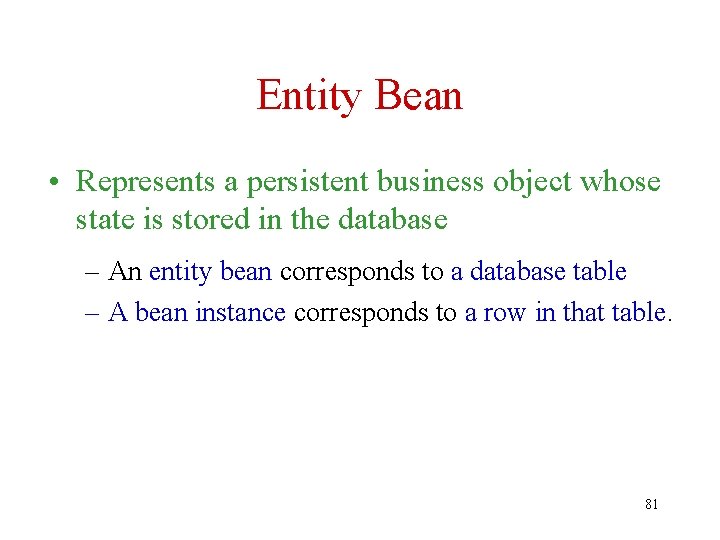 Entity Bean

• Represents a persistent business object whose state is stored in the database

– An entity bean corresponds to a database table

– A bean instance corresponds to a row in that table.

81